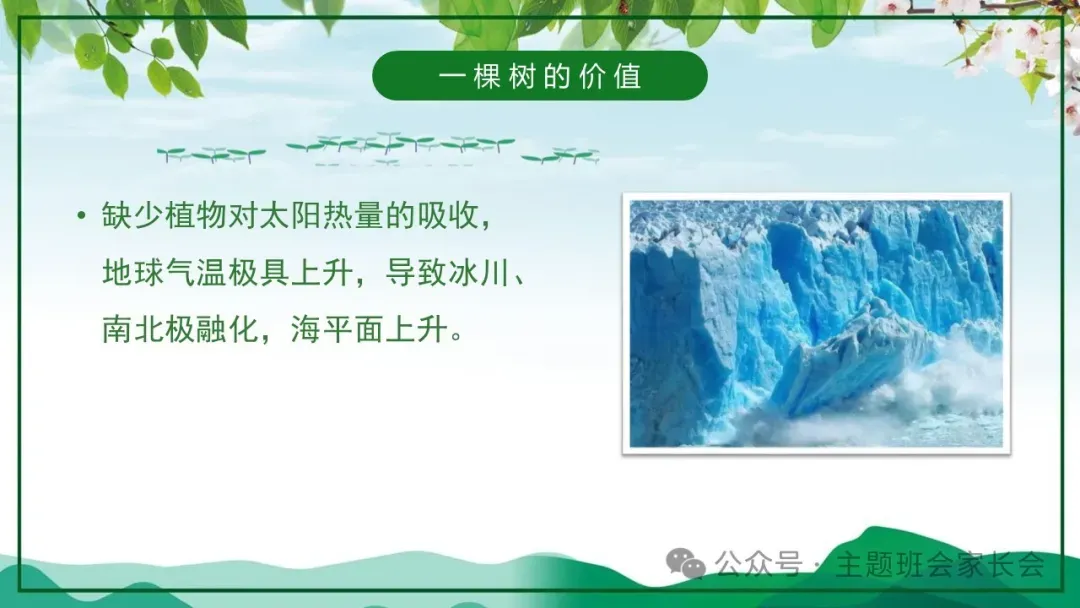 一棵树的价值

• 缺少植物对太阳热量的吸收，地球气温极具上升，导致冰川、南北极融化，海平面上升。

公众号 · 主题班会家长会